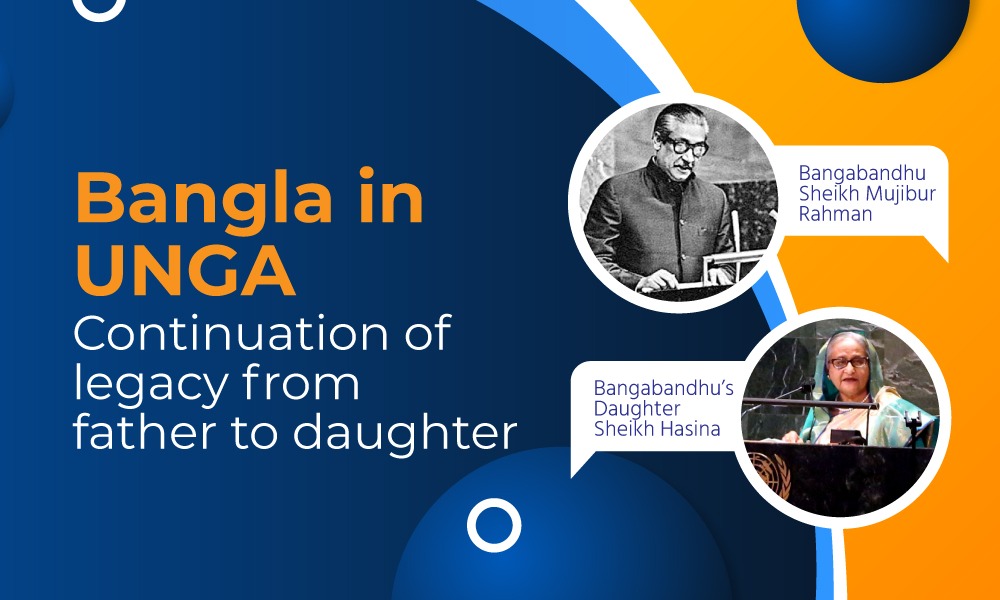 Bangla in UNGA
Continuation of legacy from father to daughter

Bangabandhu Sheikh Mujibur Rahman

Bangabandhu's Daughter Sheikh Hasina